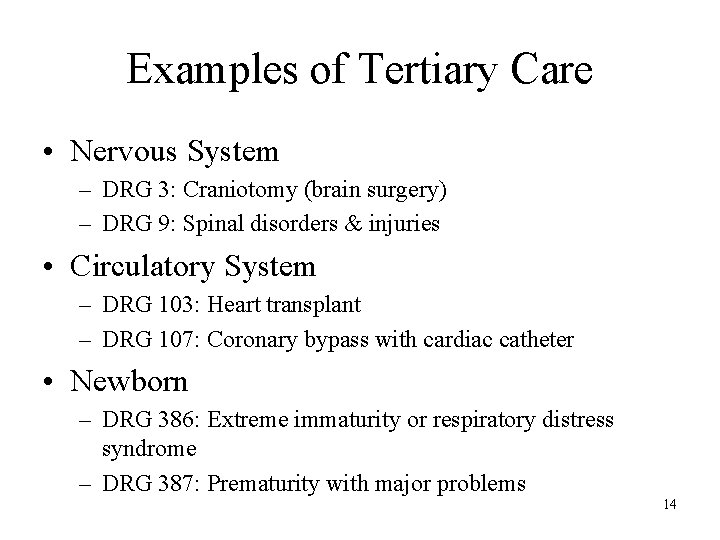 Examples of Tertiary Care

• Nervous System
  – DRG 3: Craniotomy (brain surgery)
  – DRG 9: Spinal disorders & injuries
• Circulatory System
  – DRG 103: Heart transplant
  – DRG 107: Coronary bypass with cardiac catheter
• Newborn
  – DRG 386: Extreme immaturity or respiratory distress syndrome
  – DRG 387: Prematurity with major problems

14